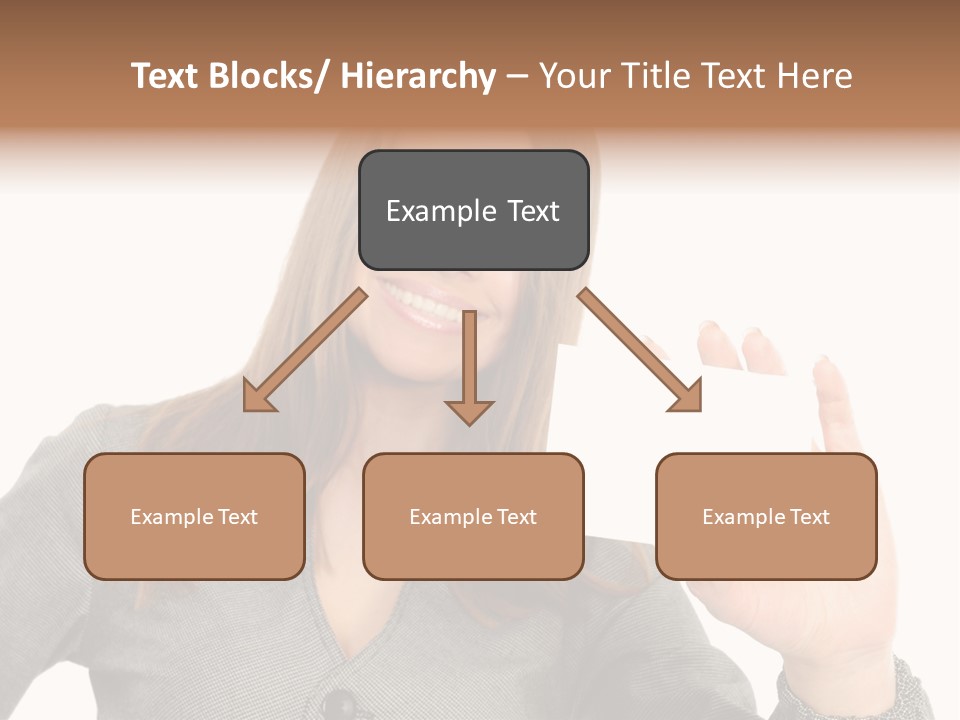 Text Blocks/ Hierarchy – Your Title Text Here

Example Text

Example Text

Example Text

Example Text